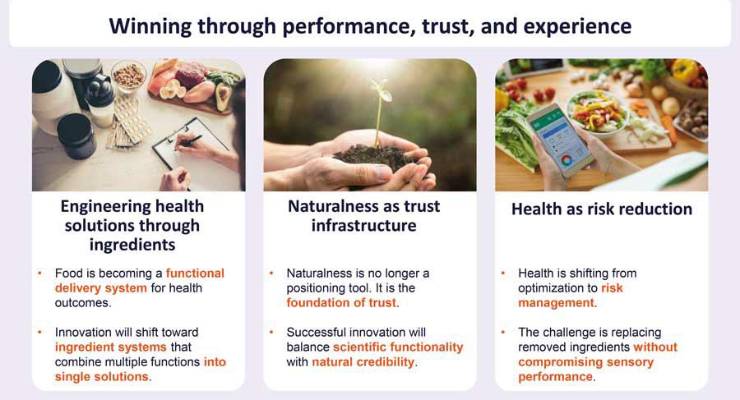 Winning through performance, trust, and experience

Engineering health solutions through ingredients

• Food is becoming a functional delivery system for health outcomes.

• Innovation will shift toward ingredient systems that combine multiple functions into single solutions.

Naturalness as trust infrastructure

• Naturalness is no longer a positioning tool. It is the foundation of trust.

• Successful innovation will balance scientific functionality with natural credibility.

Health as risk reduction

• Health is shifting from optimization to risk management.

• The challenge is replacing removed ingredients without compromising sensory performance.